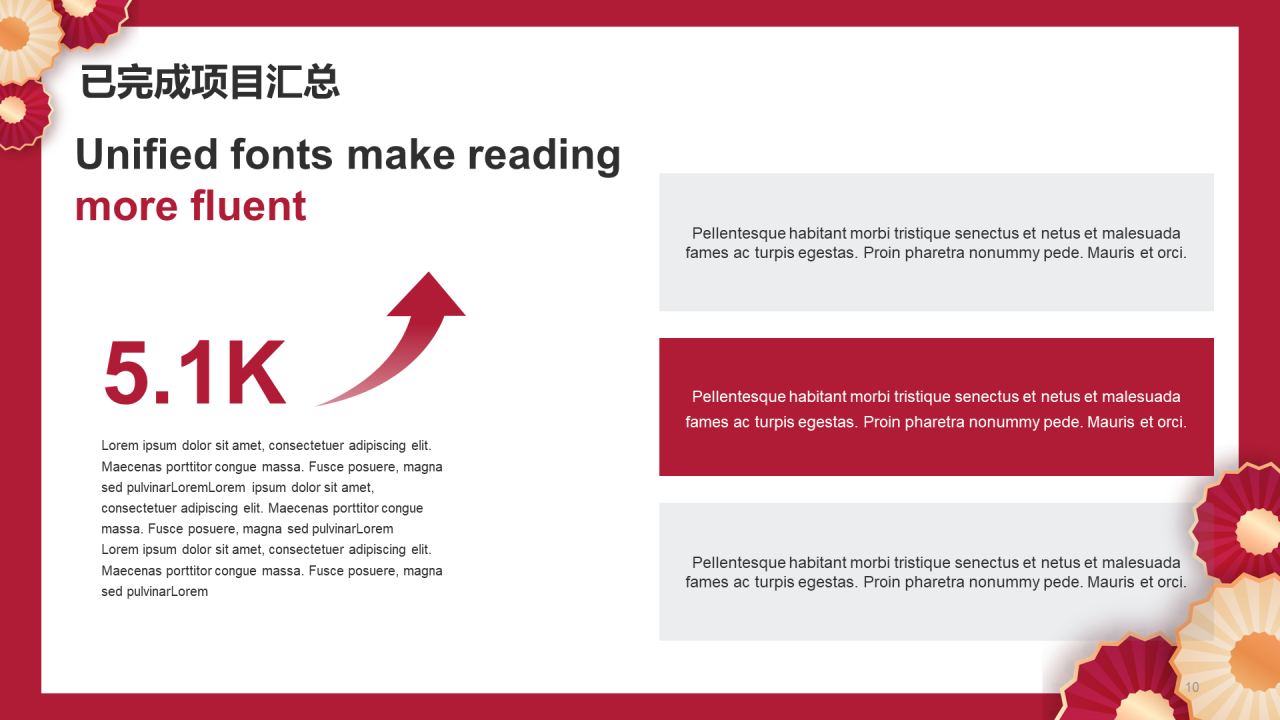 已完成项目汇总

Unified fonts make reading more fluent

5.1K

Lorem ipsum dolor sit amet, consectetuer adipiscing elit. Maecenas porttitor congue massa. Fusce posuere, magna sed pulvinarLoremLorem ipsum dolor sit amet, consectetuer adipiscing elit. Maecenas porttitor congue massa. Fusce posuere, magna sed pulvinarLorem Lorem ipsum dolor sit amet, consectetuer adipiscing elit. Maecenas porttitor congue massa. Fusce posuere, magna sed pulvinarLorem

Pellentesque habitant morbi tristique senectus et netus et malesuada fames ac turpis egestas. Proin pharetra nonummy pede. Mauris et orci.

Pellentesque habitant morbi tristique senectus et netus et malesuada fames ac turpis egestas. Proin pharetra nonummy pede. Mauris et orci.

Pellentesque habitant morbi tristique senectus et netus et malesuada fames ac turpis egestas. Proin pharetra nonummy pede. Mauris et orci.

10